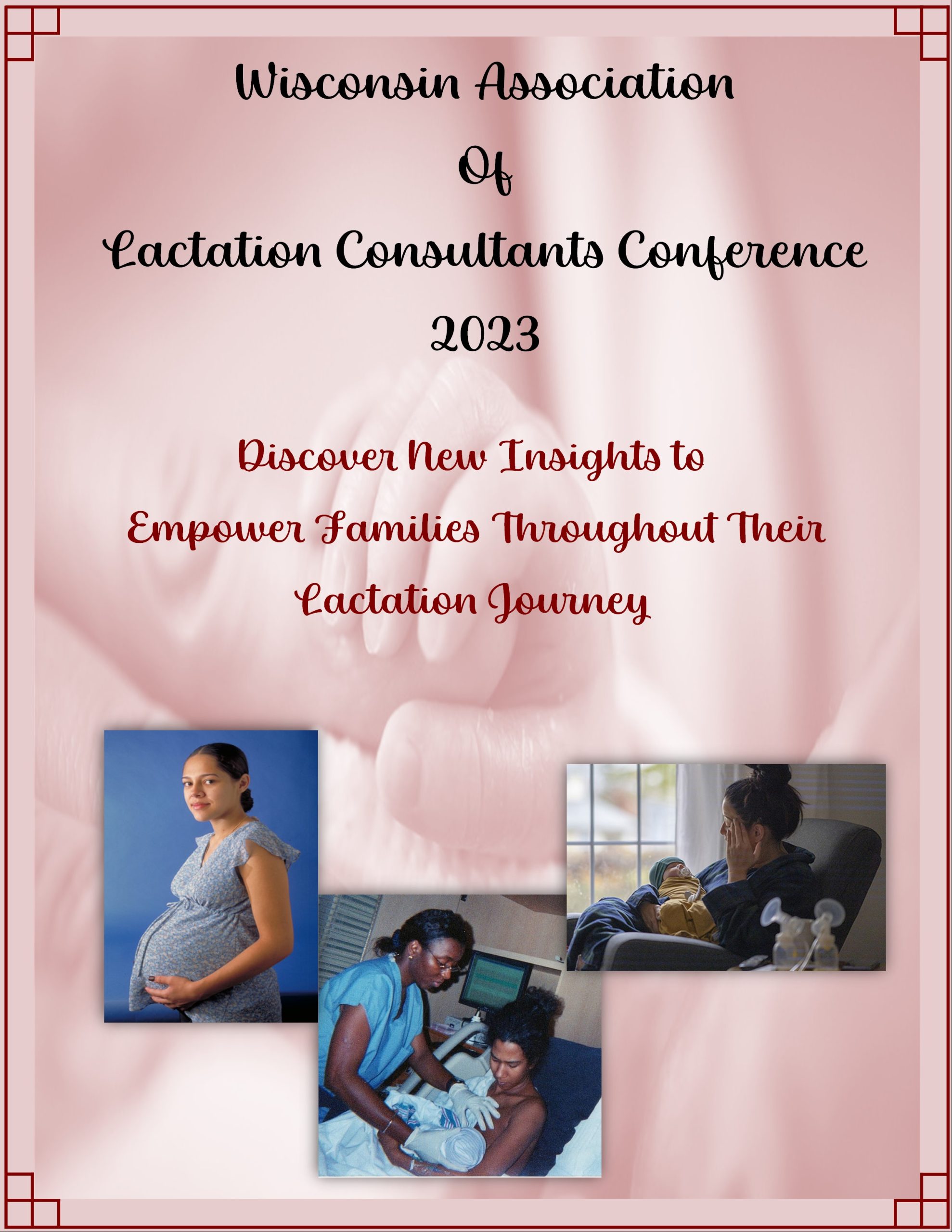 Wisconsin Association
Of
Lactation Consultants Conference
2023

Discover New Insights to
Empower Families Throughout Their
Lactation Journey